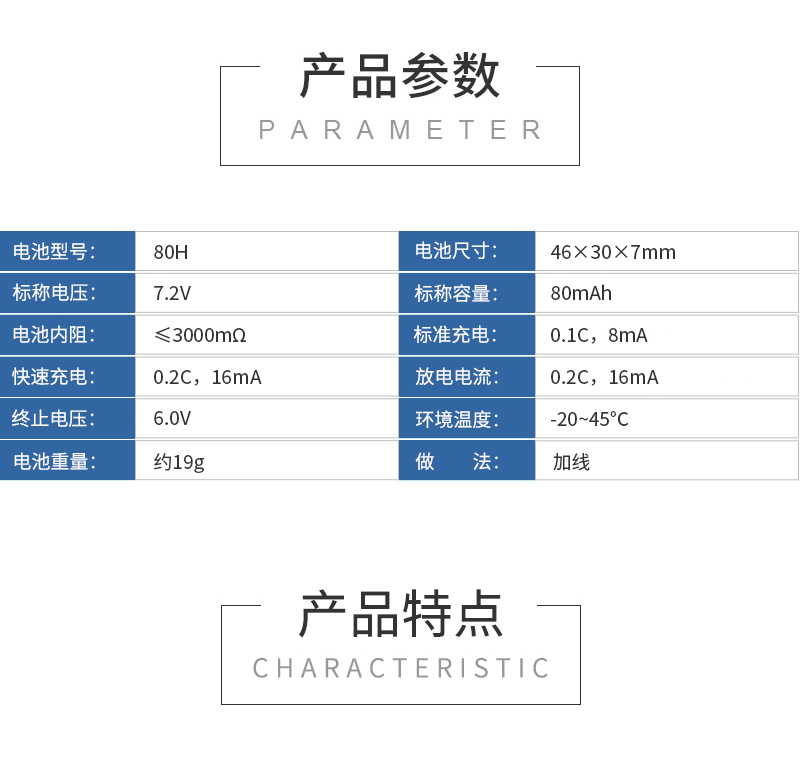 产品参数
PARAMETER

| 电池型号: | 80H | 电池尺寸: | 46×30×7mm |
|---|---|---|---|
| 标称电压: | 7.2V | 标称容量: | 80mAh |
| 电池内阻: | ≤3000mΩ | 标准充电: | 0.1C，8mA |
| 快速充电: | 0.2C，16mA | 放电电流: | 0.2C，16mA |
| 终止电压: | 6.0V | 环境温度: | -20~45°C |
| 电池重量: | 约19g | 做　　法: | 加线 |

产品特点
CHARACTERISTIC